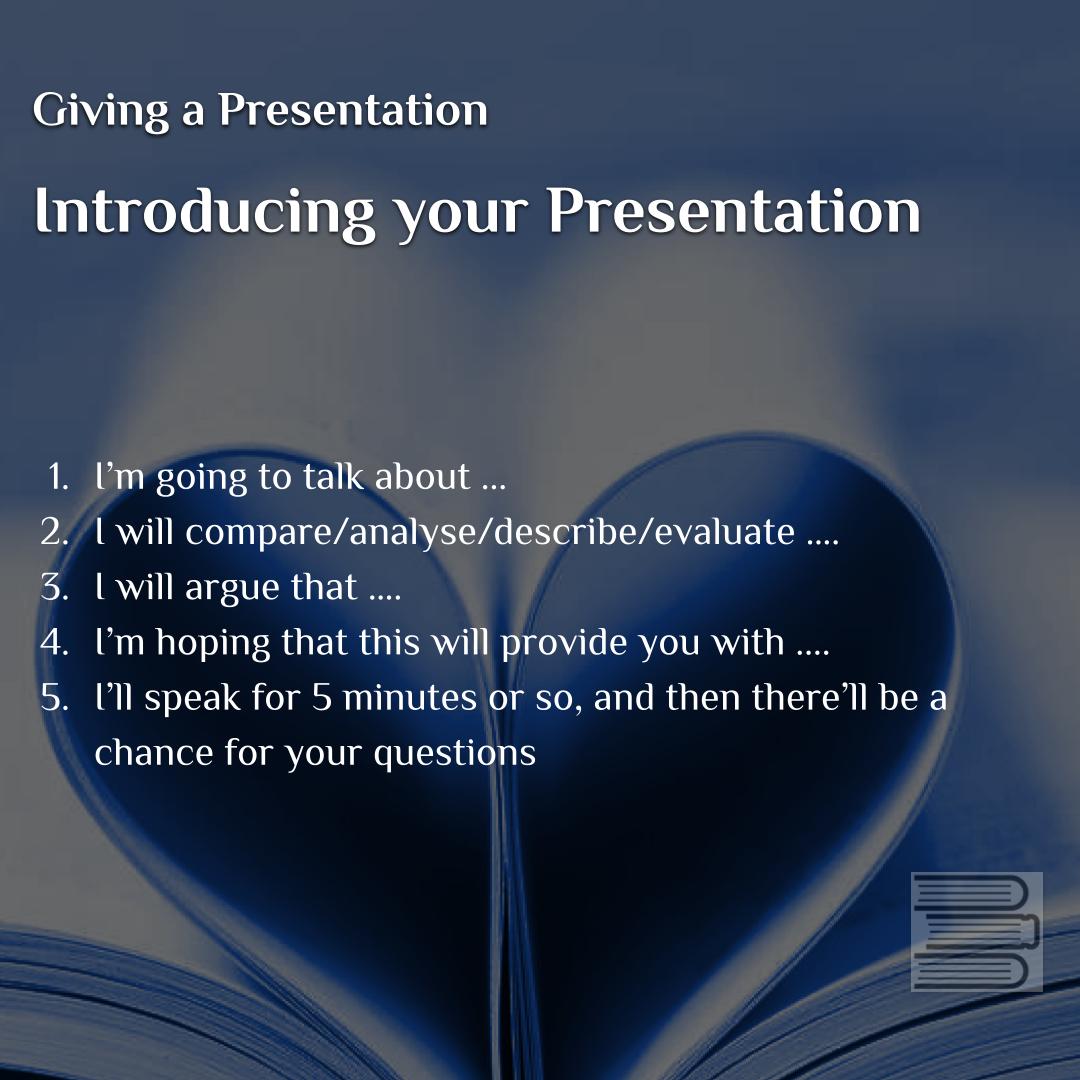 Giving a Presentation

Introducing your Presentation

1. I'm going to talk about ...
2. I will compare/analyse/describe/evaluate ....
3. I will argue that ....
4. I'm hoping that this will provide you with ....
5. I'll speak for 5 minutes or so, and then there'll be a chance for your questions